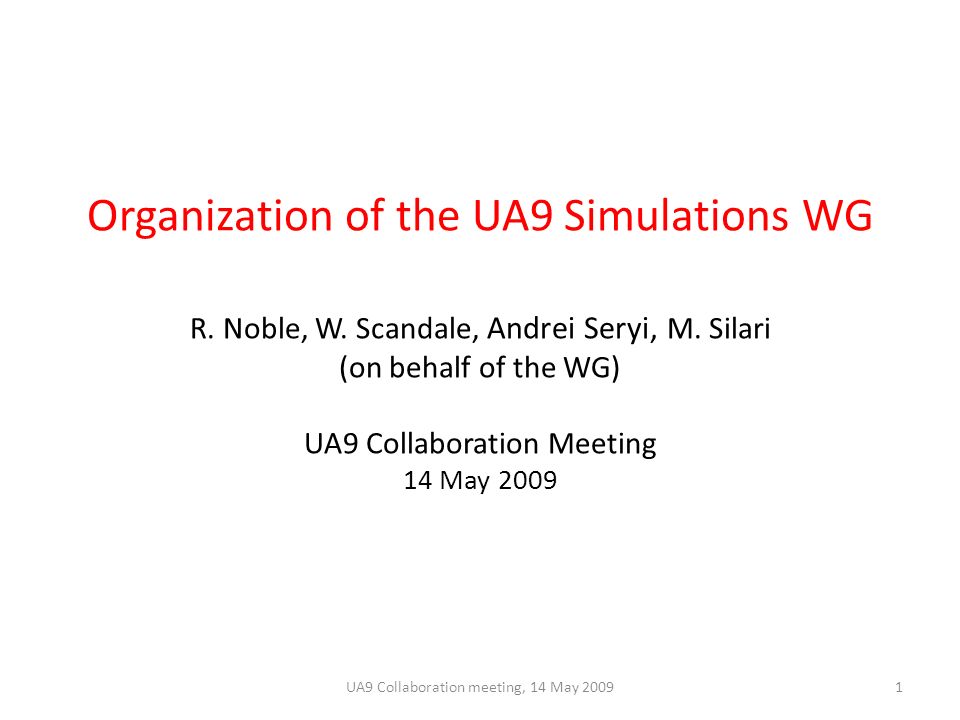 Organization of the UA9 Simulations WG

R. Noble, W. Scandale, Andrei Seryi, M. Silari
(on behalf of the WG)

UA9 Collaboration Meeting
14 May 2009

UA9 Collaboration meeting, 14 May 2009

1